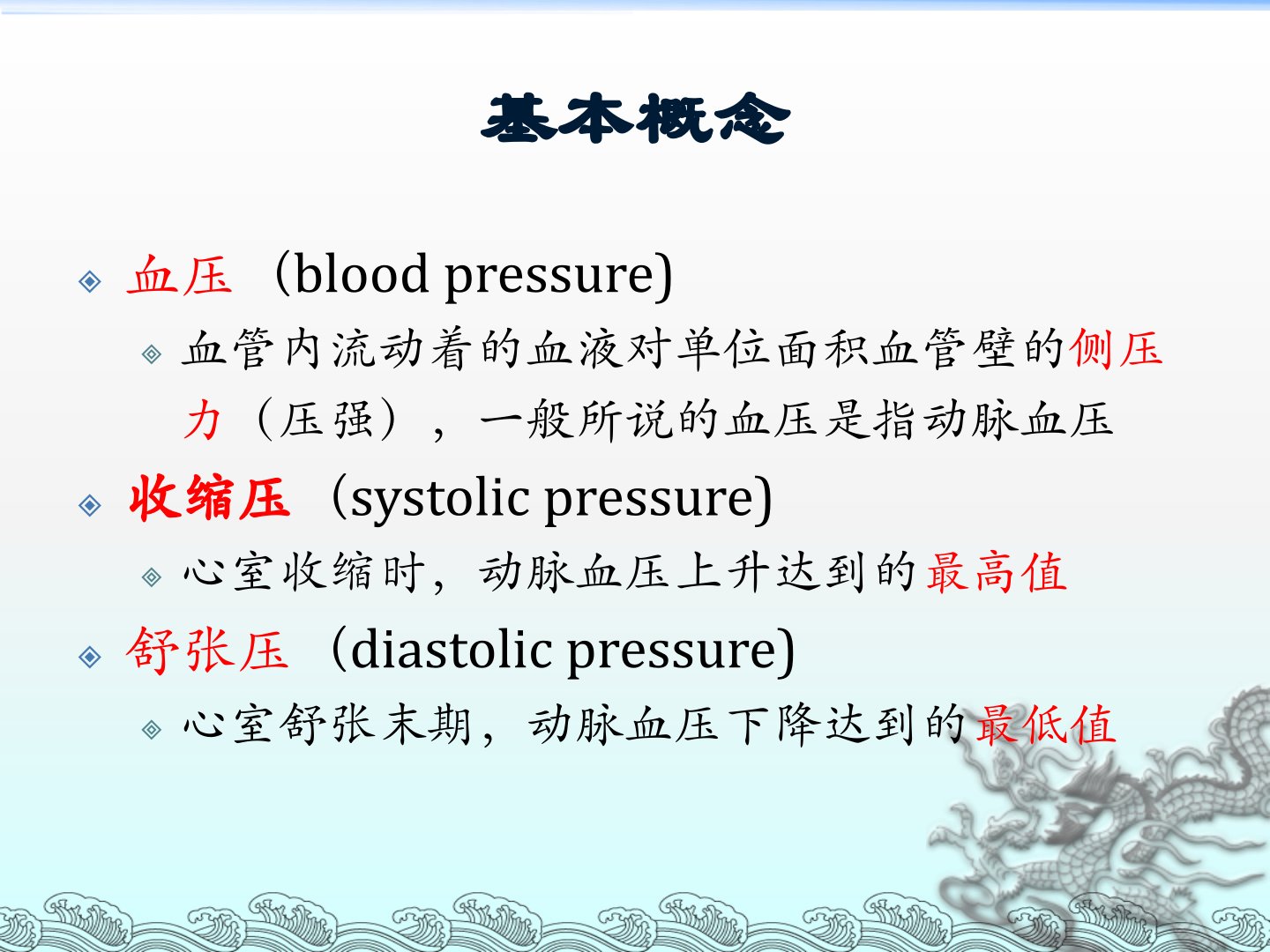 基本概念

血压 （blood pressure)

血管内流动着的血液对单位面积血管壁的侧压力（压强），一般所说的血压是指动脉血压

收缩压 （systolic pressure)

心室收缩时，动脉血压上升达到的最高值

舒张压 （diastolic pressure)

心室舒张末期，动脉血压下降达到的最低值